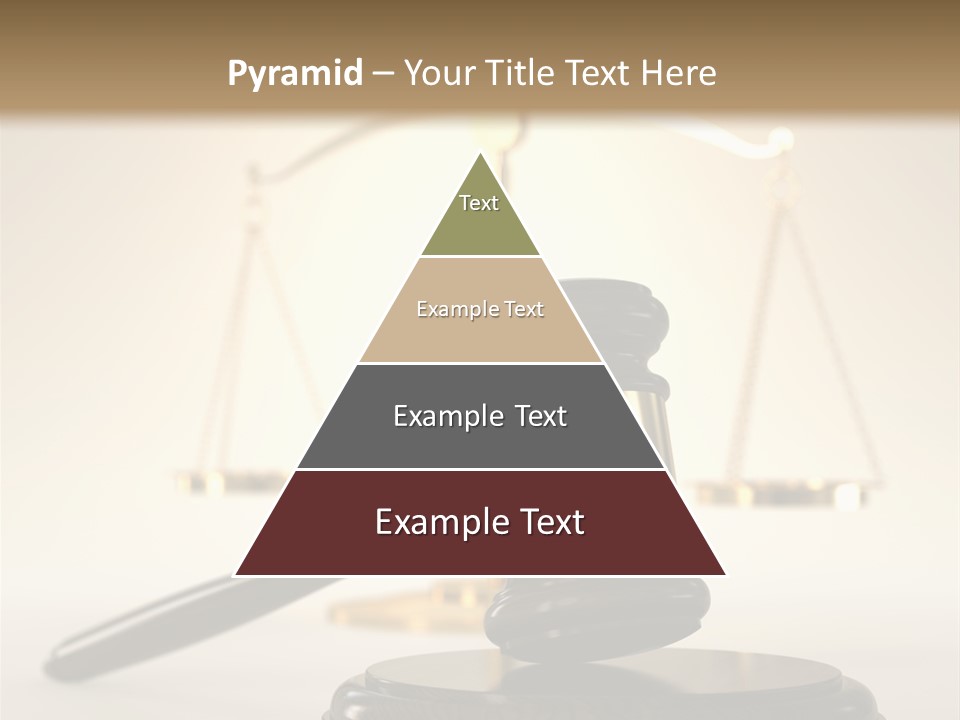 Pyramid – Your Title Text Here

Text

Example Text

Example Text

Example Text